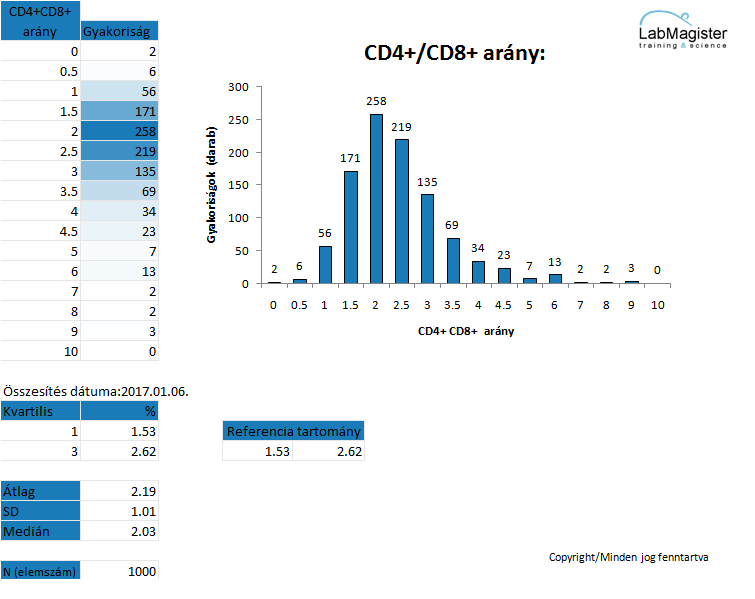 | CD4+CD8+ arány | Gyakoriság |
|---|---|
| 0 | 2 |
| 0.5 | 6 |
| 1 | 56 |
| 1.5 | 171 |
| 2 | 258 |
| 2.5 | 219 |
| 3 | 135 |
| 3.5 | 69 |
| 4 | 34 |
| 4.5 | 23 |
| 5 | 7 |
| 6 | 13 |
| 7 | 2 |
| 8 | 2 |
| 9 | 3 |
| 10 | 0 |

LabMagister
training & science

CD4+/CD8+ arány:

Gyakoriságok (darab)

300
250
200
150
100
50
0

2 6 56 171 258 219 135 69 34 23 7 13 2 2 3 0

0 0.5 1 1.5 2 2.5 3 3.5 4 4.5 5 6 7 8 9 10

CD4+ CD8+ arány

Összesítés dátuma:2017.01.06.

| Kvartilis | % |
|---|---|
| 1 | 1.53 |
| 3 | 2.62 |

| Referencia tartomány | |
|---|---|
| 1.53 | 2.62 |

| Átlag | 2.19 |
|---|---|
| SD | 1.01 |
| Medián | 2.03 |

| N (elemszám) | 1000 |
|---|---|

Copyright/Minden jog fenntartva